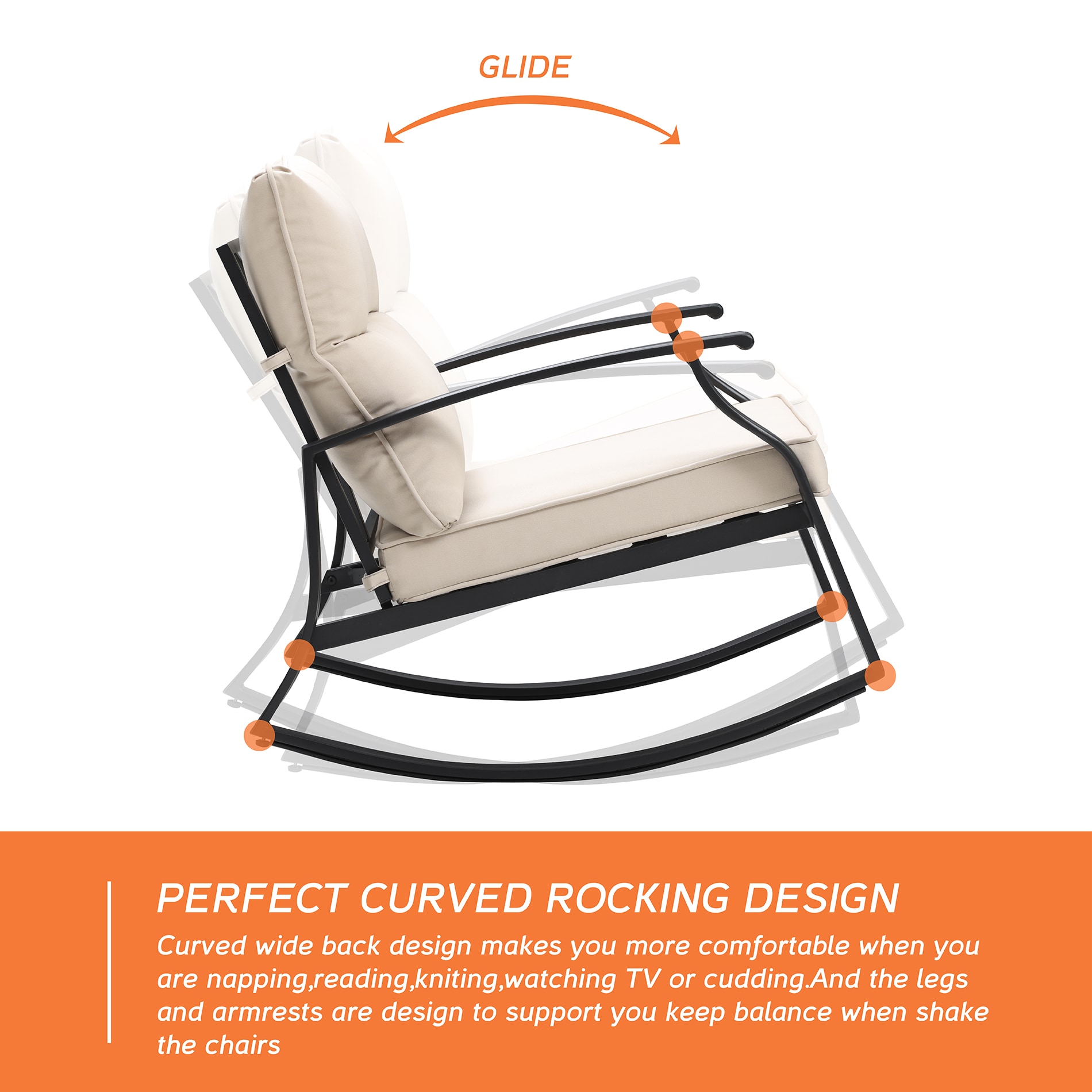 GLIDE

PERFECT CURVED ROCKING DESIGN

Curved wide back design makes you more comfortable when you are napping,reading,kniting,watching TV or cudding.And the legs and armrests are design to support you keep balance when shake the chairs